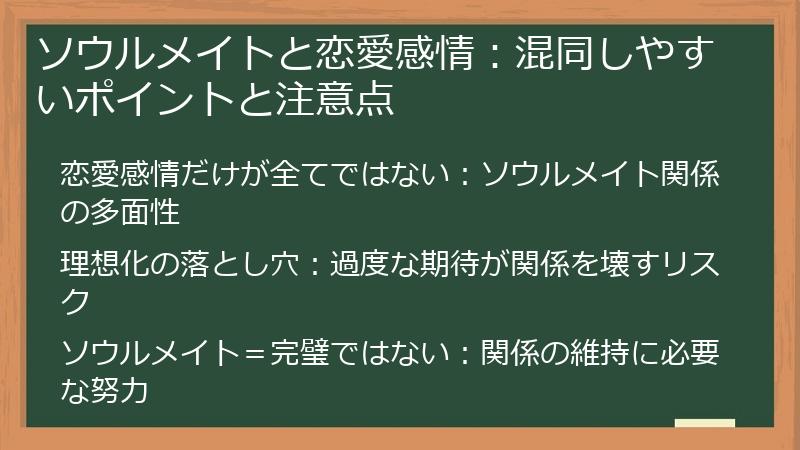 ソウルメイトと恋愛感情：混同しやすいポイントと注意点

恋愛感情だけが全てではない：ソウルメイト関係の多面性

理想化の落とし穴：過度な期待が関係を壊すリスク

ソウルメイト＝完璧ではない：関係の維持に必要な努力